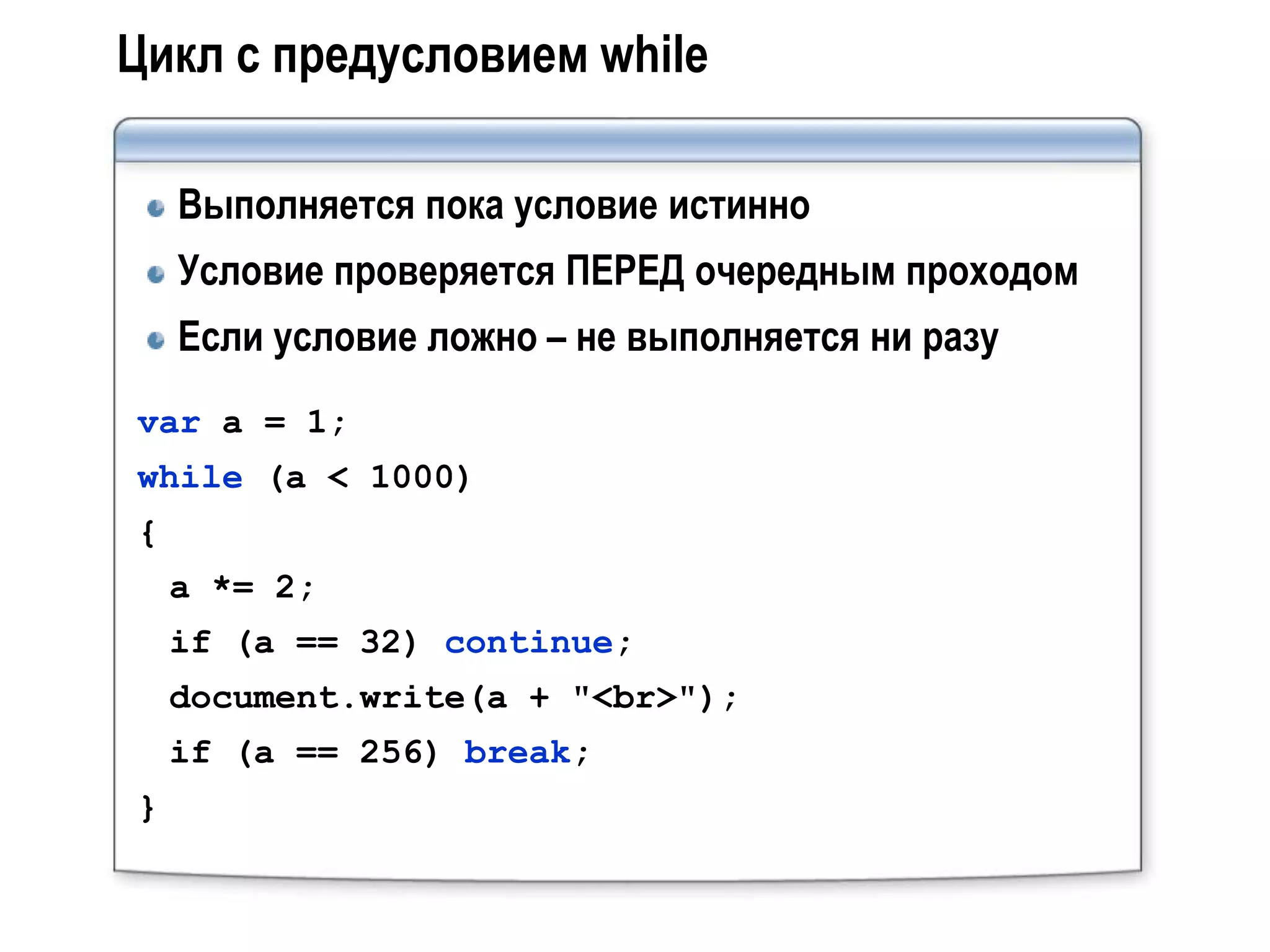 Цикл с предусловием while

Выполняется пока условие истинно

Условие проверяется ПЕРЕД очередным проходом

Если условие ложно – не выполняется ни разу

var a = 1;
while (a < 1000)
{
  a *= 2;
  if (a == 32) continue;
  document.write(a + "<br>");
  if (a == 256) break;
}